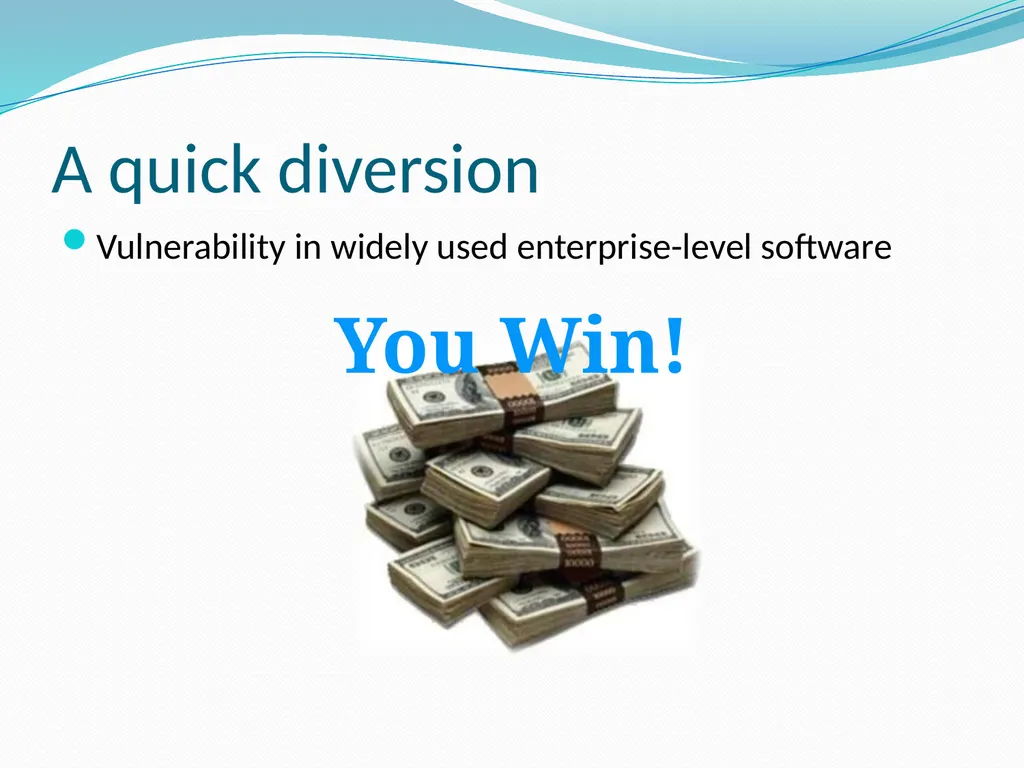 A quick diversion

Vulnerability in widely used enterprise-level software

You Win!